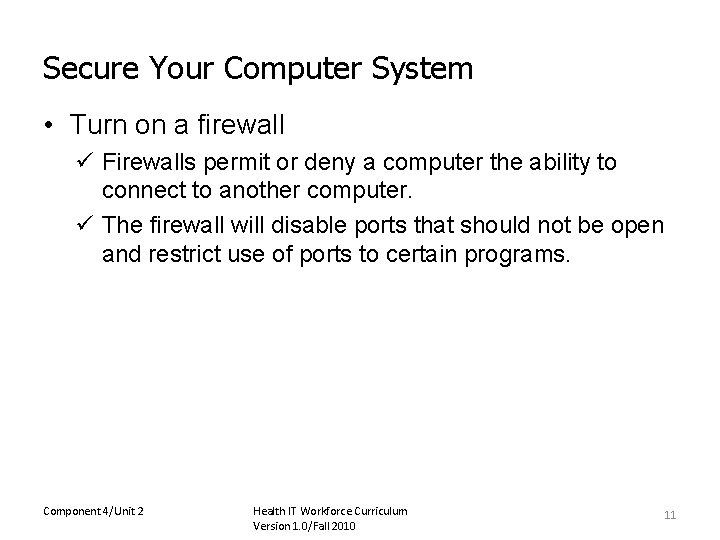 Secure Your Computer System

• Turn on a firewall

✓ Firewalls permit or deny a computer the ability to connect to another computer.

✓ The firewall will disable ports that should not be open and restrict use of ports to certain programs.

Component 4/Unit 2

Health IT Workforce Curriculum
Version 1.0/Fall 2010

11